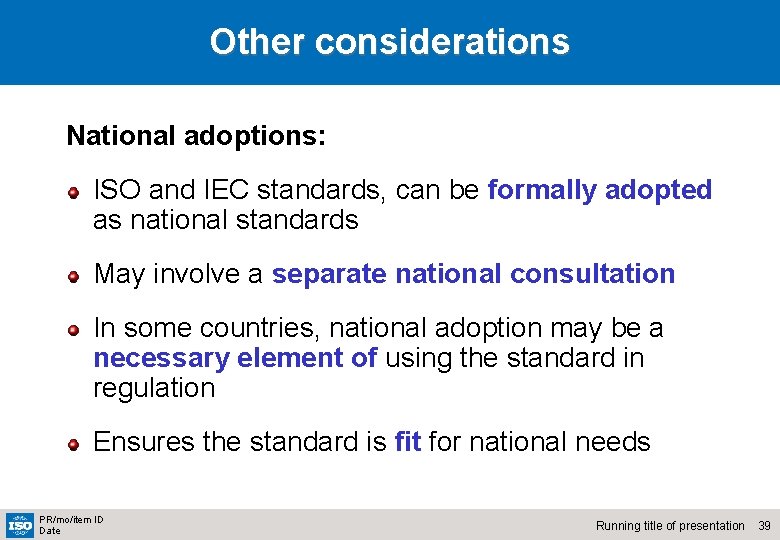 Other considerations

National adoptions:

ISO and IEC standards, can be formally adopted as national standards

May involve a separate national consultation

In some countries, national adoption may be a necessary element of using the standard in regulation

Ensures the standard is fit for national needs

ISO

PR/mo/item ID
Date

Running title of presentation 39